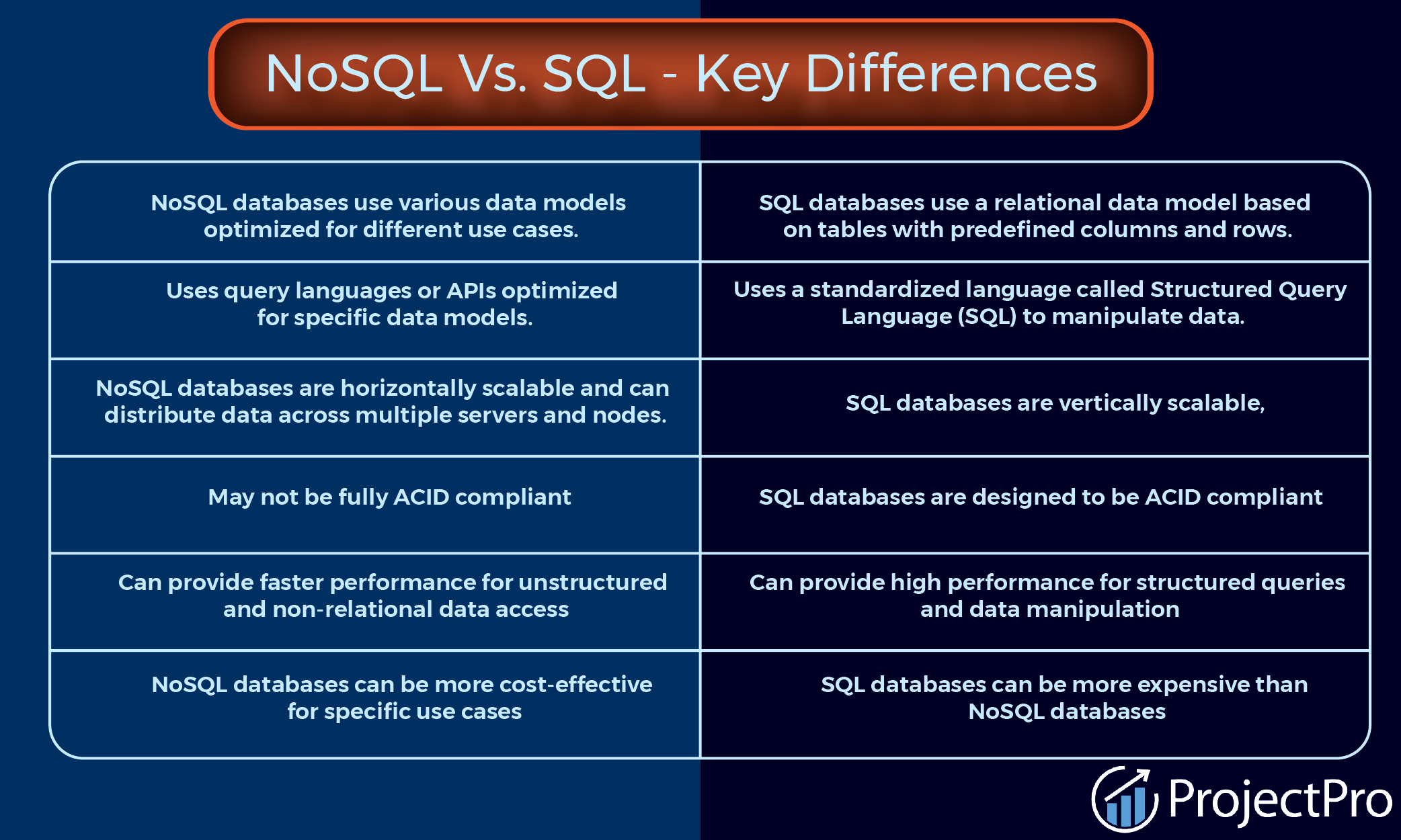 NoSQL Vs. SQL - Key Differences

| | |
|---|---|
| NoSQL databases use various data models optimized for different use cases. | SQL databases use a relational data model based on tables with predefined columns and rows. |
| Uses query languages or APIs optimized for specific data models. | Uses a standardized language called Structured Query Language (SQL) to manipulate data. |
| NoSQL databases are horizontally scalable and can distribute data across multiple servers and nodes. | SQL databases are vertically scalable, |
| May not be fully ACID compliant | SQL databases are designed to be ACID compliant |
| Can provide faster performance for unstructured and non-relational data access | Can provide high performance for structured queries and data manipulation |
| NoSQL databases can be more cost-effective for specific use cases | SQL databases can be more expensive than NoSQL databases |

ProjectPro